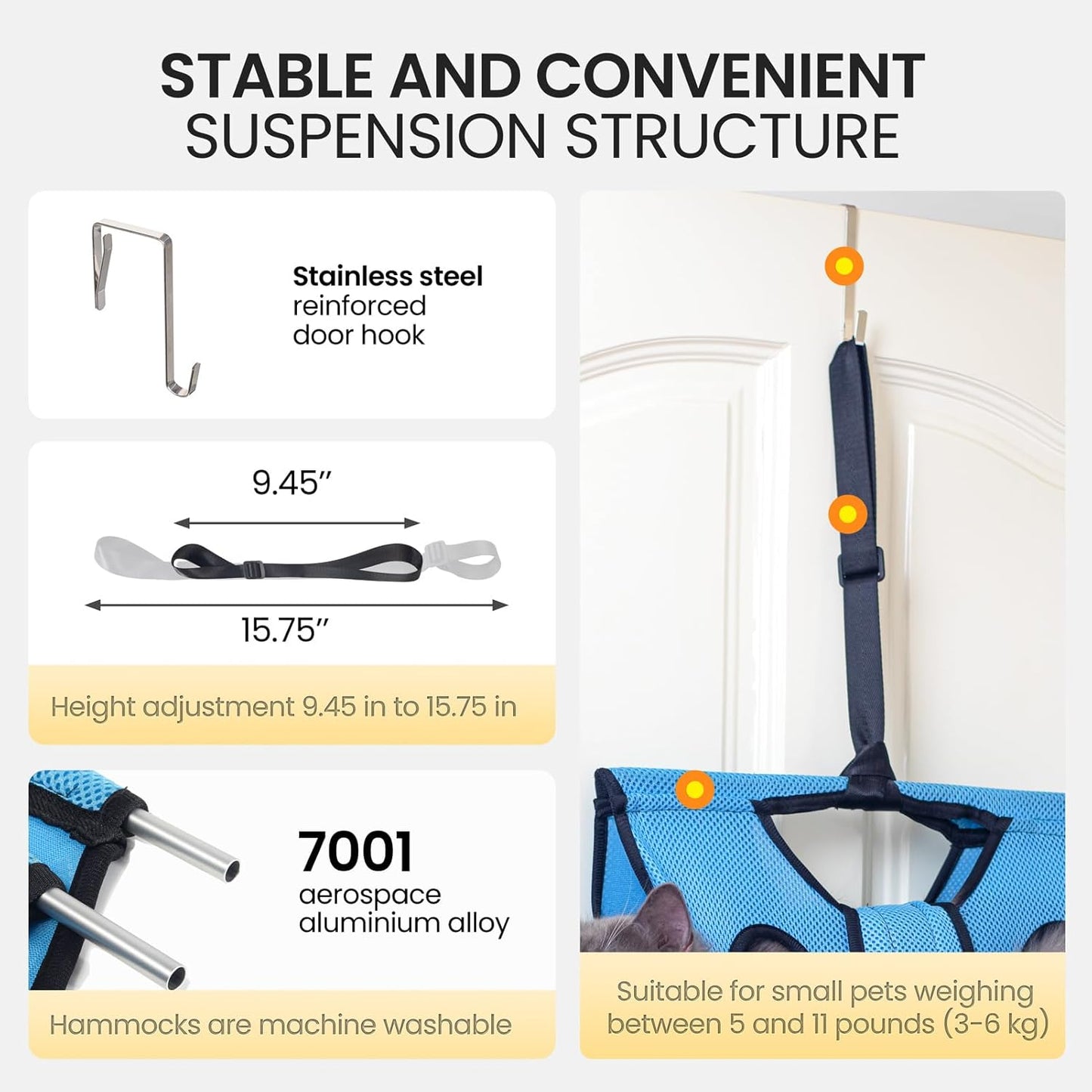 STABLE AND CONVENIENT
SUSPENSION STRUCTURE

Stainless steel reinforced door hook

9.45″

15.75″

Height adjustment 9.45 in to 15.75 in

7001
aerospace aluminium alloy

Hammocks are machine washable

Suitable for small pets weighing between 5 and 11 pounds (3-6 kg)